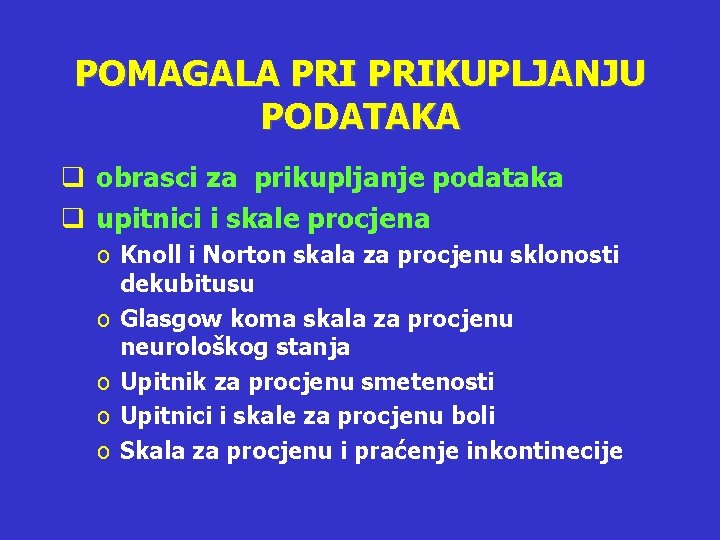 POMAGALA PRI PRIKUPLJANJU PODATAKA

❑ obrasci za prikupljanje podataka

❑ upitnici i skale procjena

o Knoll i Norton skala za procjenu sklonosti dekubitusu

o Glasgow koma skala za procjenu neurološkog stanja

o Upitnik za procjenu smetenosti

o Upitnici i skale za procjenu boli

o Skala za procjenu i praćenje inkontinecije